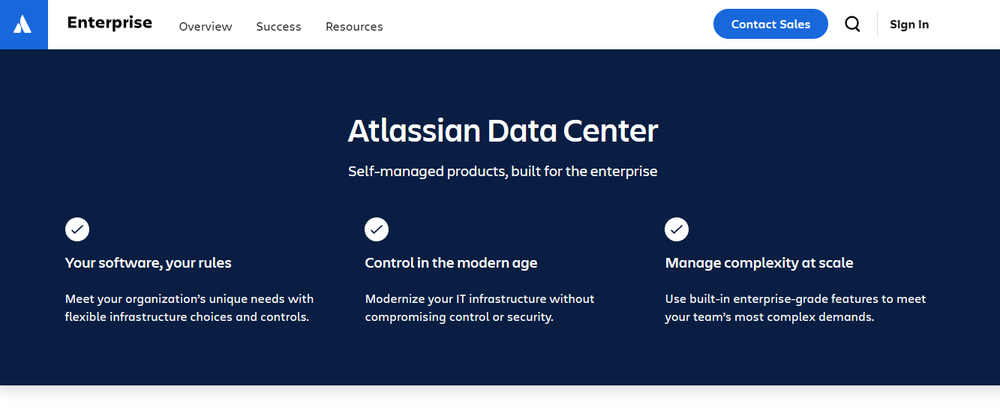 Enterprise Overview Success Resources Contact Sales Sign In

Atlassian Data Center

Self-managed products, built for the enterprise

Your software, your rules

Meet your organization's unique needs with flexible infrastructure choices and controls.

Control in the modern age

Modernize your IT infrastructure without compromising control or security.

Manage complexity at scale

Use built-in enterprise-grade features to meet your team's most complex demands.